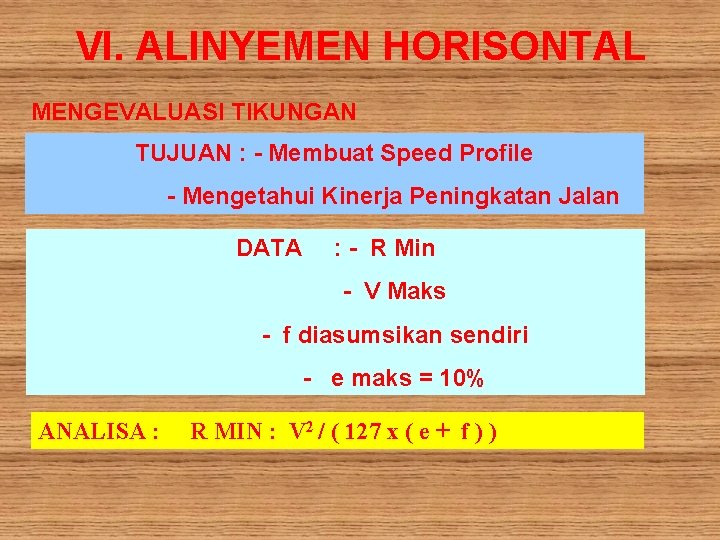 VI. ALINYEMEN HORISONTAL

MENGEVALUASI TIKUNGAN

TUJUAN : - Membuat Speed Profile

- Mengetahui Kinerja Peningkatan Jalan

DATA : - R Min

- V Maks

- f diasumsikan sendiri

- e maks = 10%

ANALISA : R MIN : $V^2$ / ( 127 x ( e + f ) )